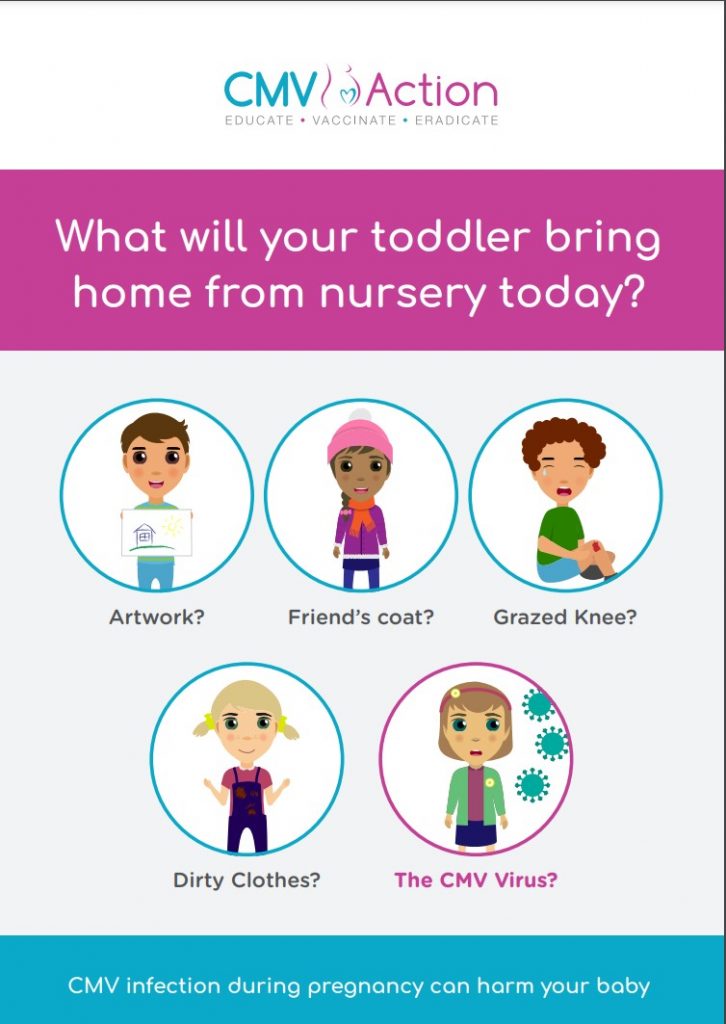 CMV Action
EDUCATE • VACCINATE • ERADICATE

What will your toddler bring home from nursery today?

Artwork?

Friend's coat?

Grazed Knee?

Dirty Clothes?

The CMV Virus?

CMV infection during pregnancy can harm your baby